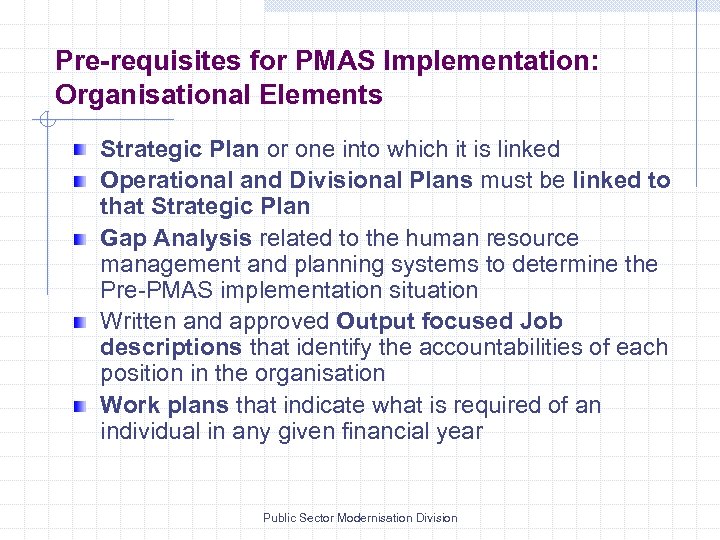 Pre-requisites for PMAS Implementation: Organisational Elements

Strategic Plan or one into which it is linked

Operational and Divisional Plans must be linked to that Strategic Plan

Gap Analysis related to the human resource management and planning systems to determine the Pre-PMAS implementation situation

Written and approved Output focused Job descriptions that identify the accountabilities of each position in the organisation

Work plans that indicate what is required of an individual in any given financial year

Public Sector Modernisation Division